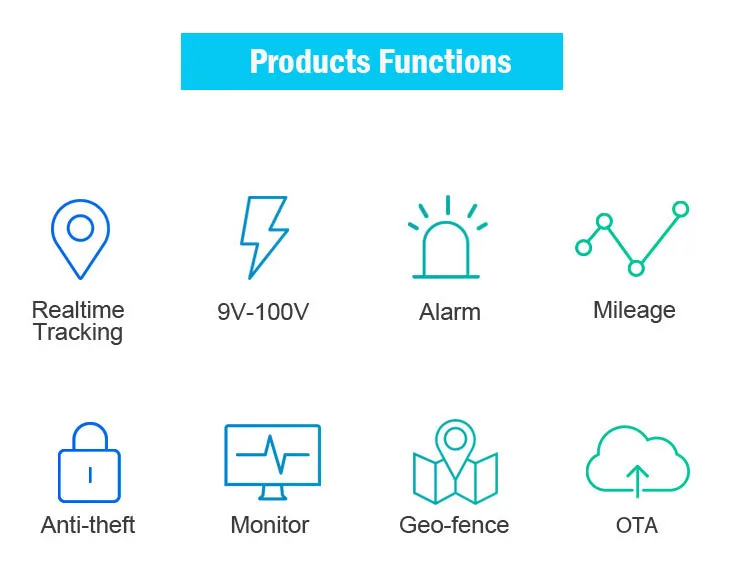 Products Functions

Realtime Tracking

9V-100V

Alarm

Mileage

Anti-theft

Monitor

Geo-fence

OTA